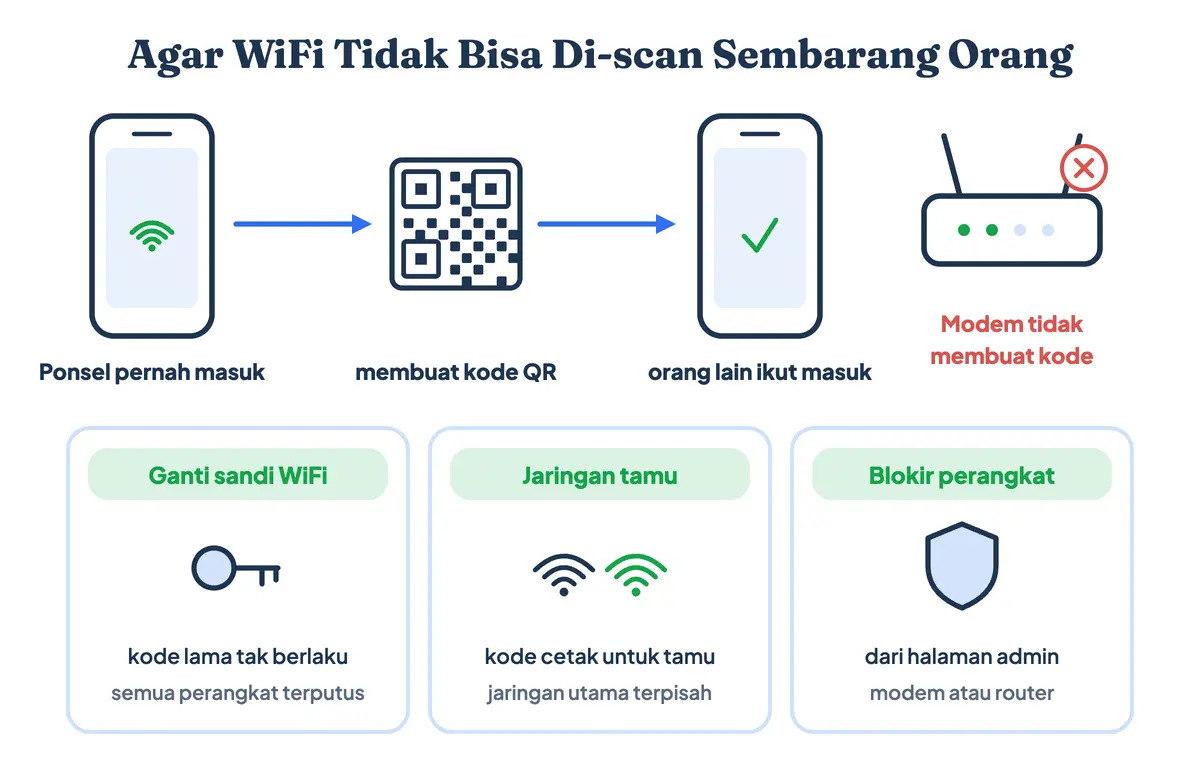 Agar WiFi Tidak Bisa Di-scan Sembarang Orang

Ponsel pernah masuk

membuat kode QR

orang lain ikut masuk

Modem tidak membuat kode

Ganti sandi WiFi

kode lama tak berlaku

semua perangkat terputus

Jaringan tamu

kode cetak untuk tamu

jaringan utama terpisah

Blokir perangkat

dari halaman admin

modem atau router